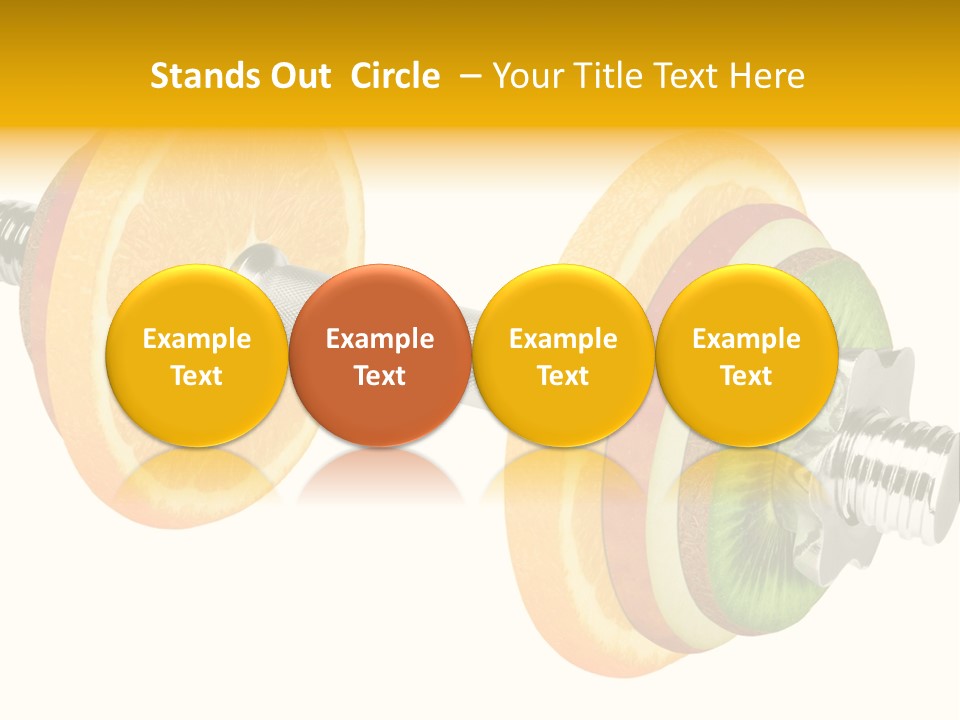 Stands Out Circle – Your Title Text Here

Example Text

Example Text

Example Text

Example Text